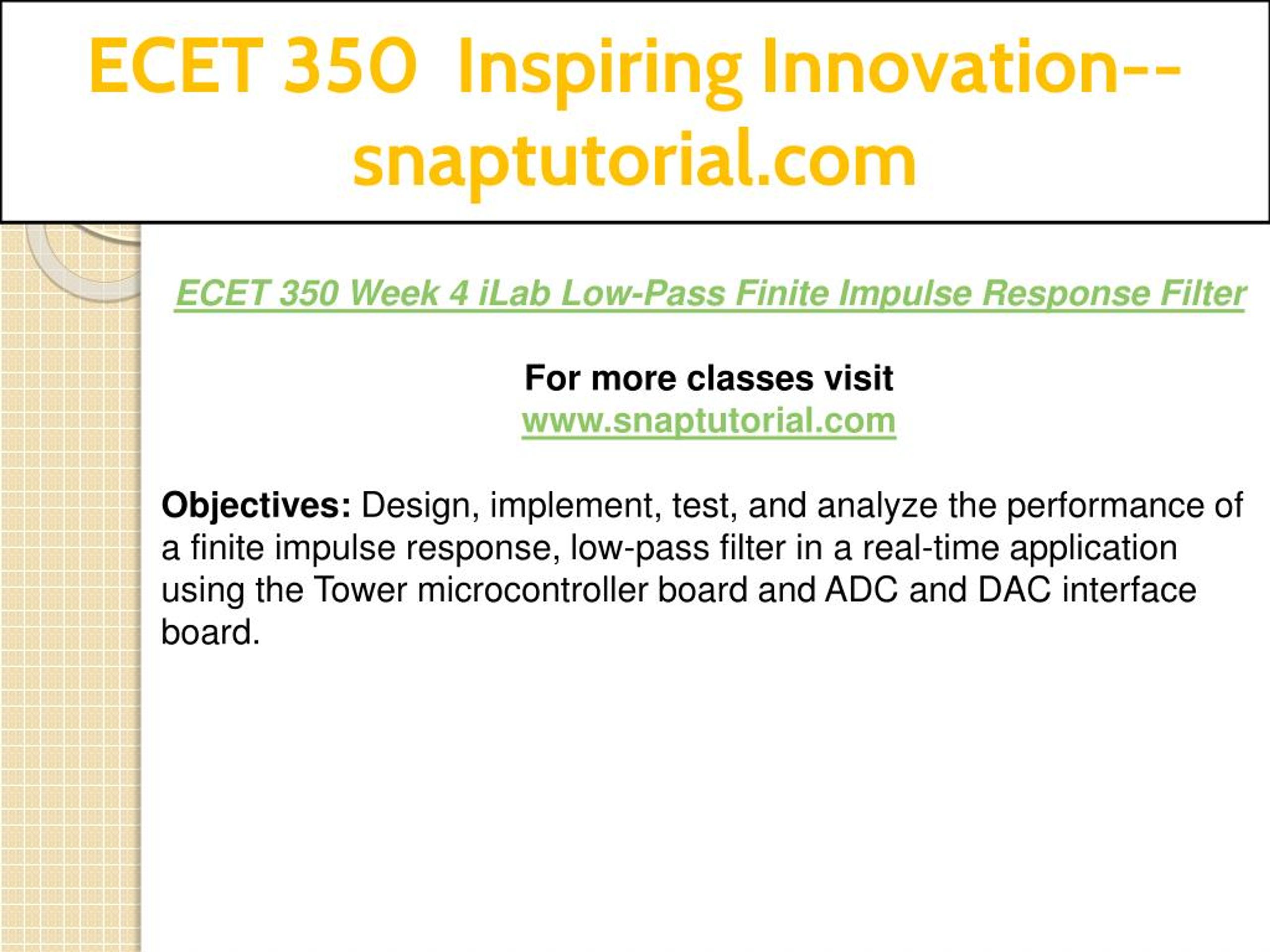 ECET 350 Inspiring Innovation--snaptutorial.com

ECET 350 Week 4 iLab Low-Pass Finite Impulse Response Filter

For more classes visit
www.snaptutorial.com

Objectives: Design, implement, test, and analyze the performance of a finite impulse response, low-pass filter in a real-time application using the Tower microcontroller board and ADC and DAC interface board.